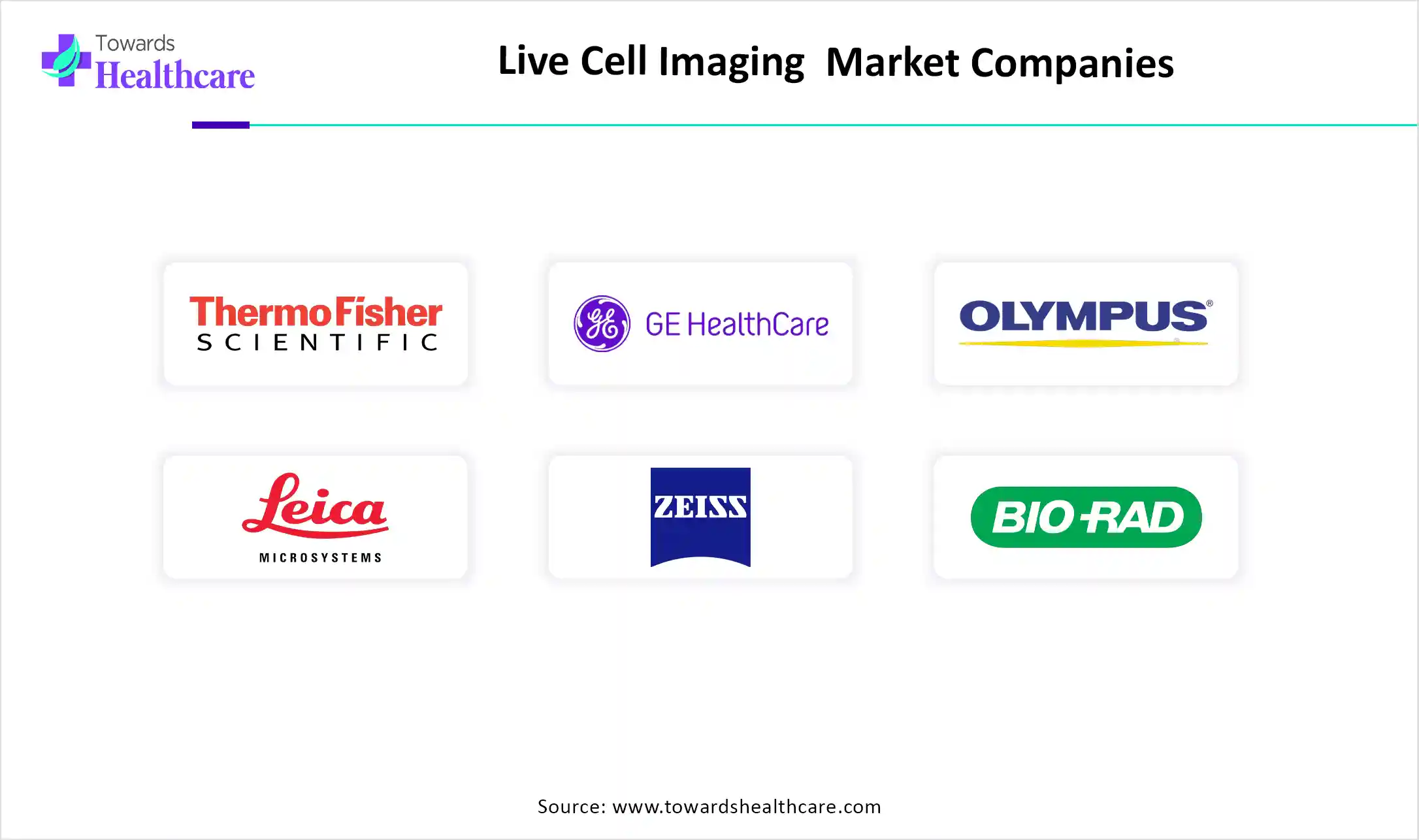 Towards Healthcare

Live Cell Imaging Market Companies

ThermoFisher SCIENTIFIC

GE HealthCare

OLYMPUS®

Leica MICROSYSTEMS

ZEISS

BIO-RAD

Source: www.towardshealthcare.com